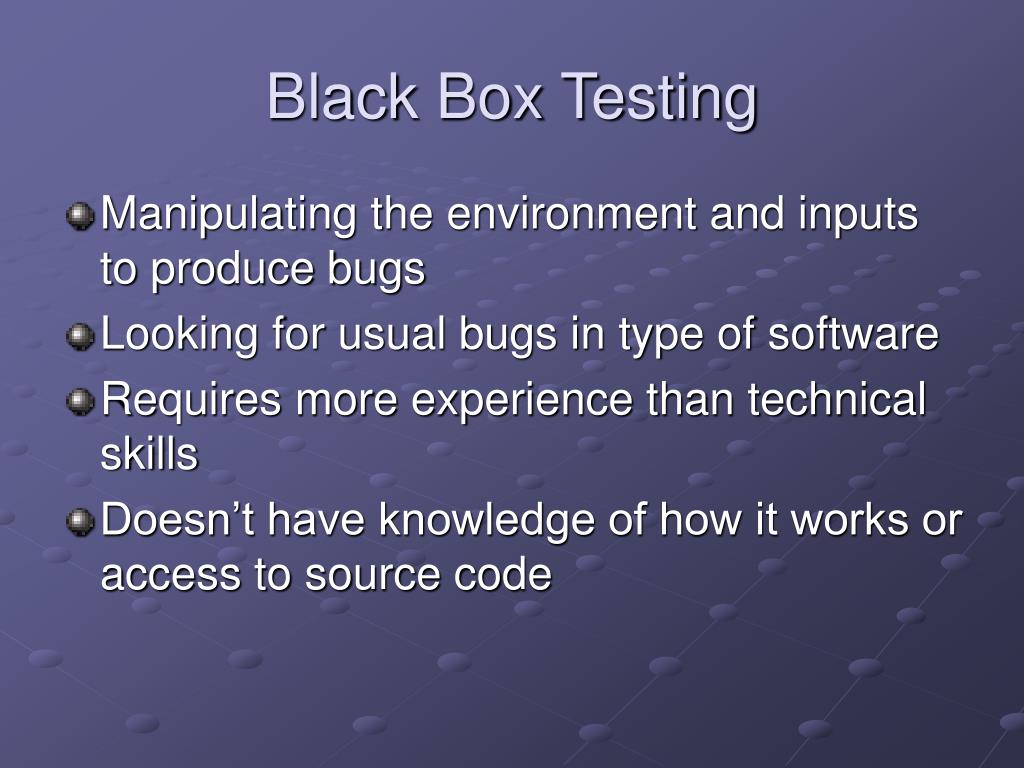 Black Box Testing

Manipulating the environment and inputs to produce bugs

Looking for usual bugs in type of software

Requires more experience than technical skills

Doesn’t have knowledge of how it works or access to source code